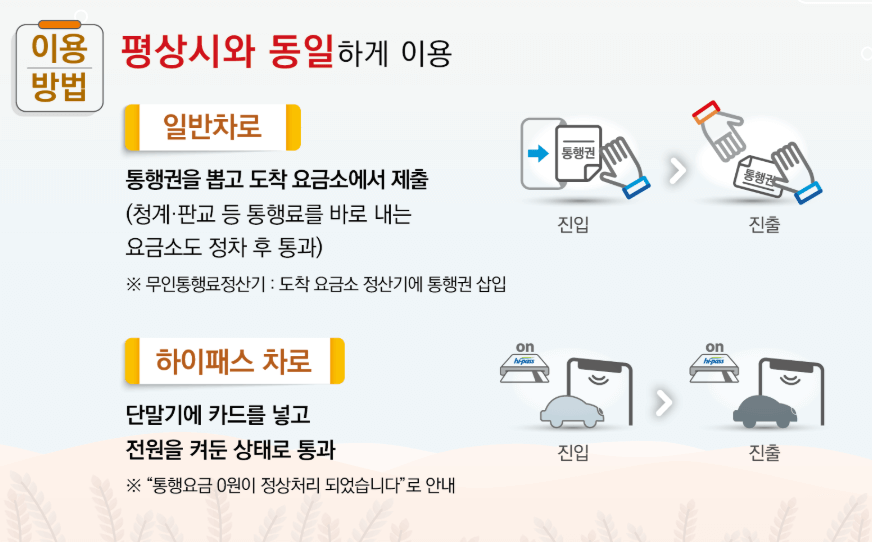 이용 방법

평상시와 동일하게 이용

일반차로

통행권을 뽑고 도착 요금소에서 제출
(청계·판교 등 통행료를 바로 내는 요금소도 정차 후 통과)

※ 무인통행료정산기 : 도착 요금소 정산기에 통행권 삽입

통행권

진입

통행권

진출

하이패스 차로

단말기에 카드를 넣고 전원을 켜둔 상태로 통과

※ "통행요금 0원이 정상처리 되었습니다"로 안내

on

hi-pass

진입

on

hi-pass

진출